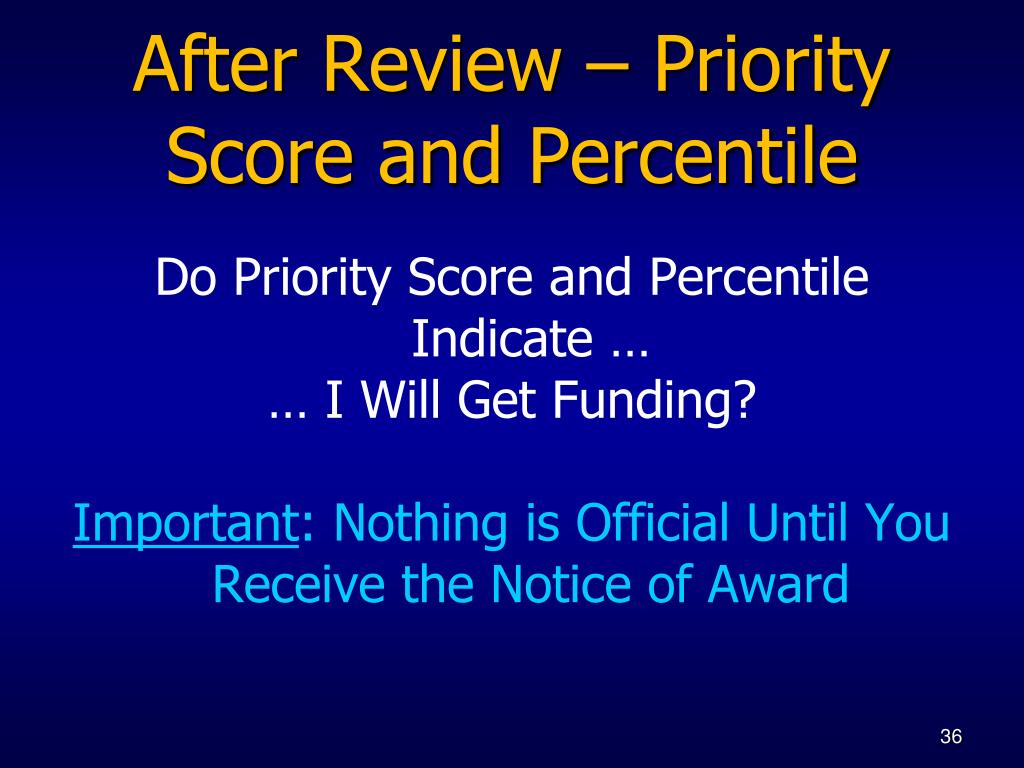 After Review – Priority Score and Percentile

Do Priority Score and Percentile Indicate …
… I Will Get Funding?

Important: Nothing is Official Until You Receive the Notice of Award

36